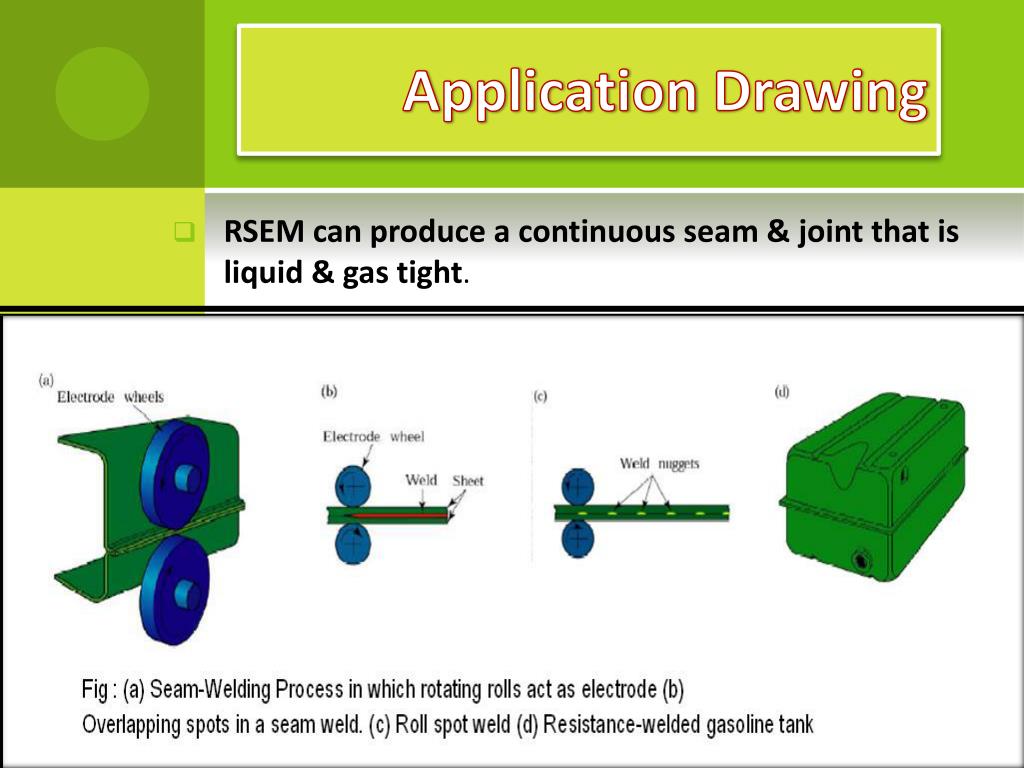 Application Drawing

RSEM can produce a continuous seam & joint that is liquid & gas tight.

(a)
Electrode wheels

(b)
Electrode wheel
Weld
Sheet

(c)
Weld nuggets

(d)

Fig : (a) Seam-Welding Process in which rotating rolls act as electrode (b) Overlapping spots in a seam weld. (c) Roll spot weld (d) Resistance-welded gasoline tank